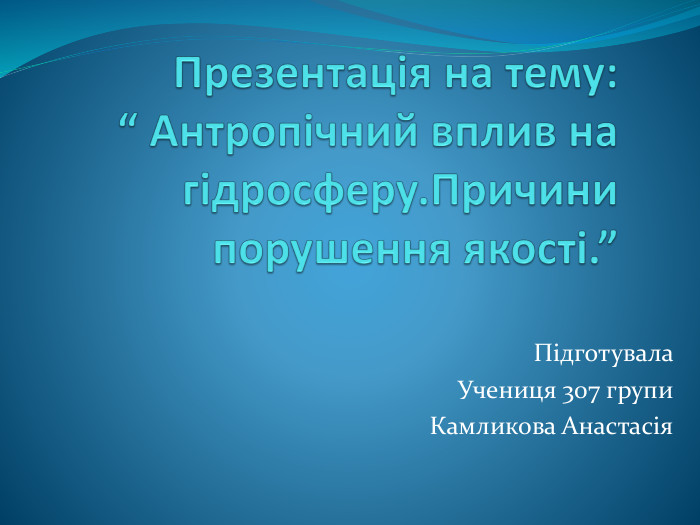 Презентація на тему: “ Антропічний вплив на гідросферу.Причини порушення якості.”

Підготувала
Учениця 307 групи
Камликова Анастасія